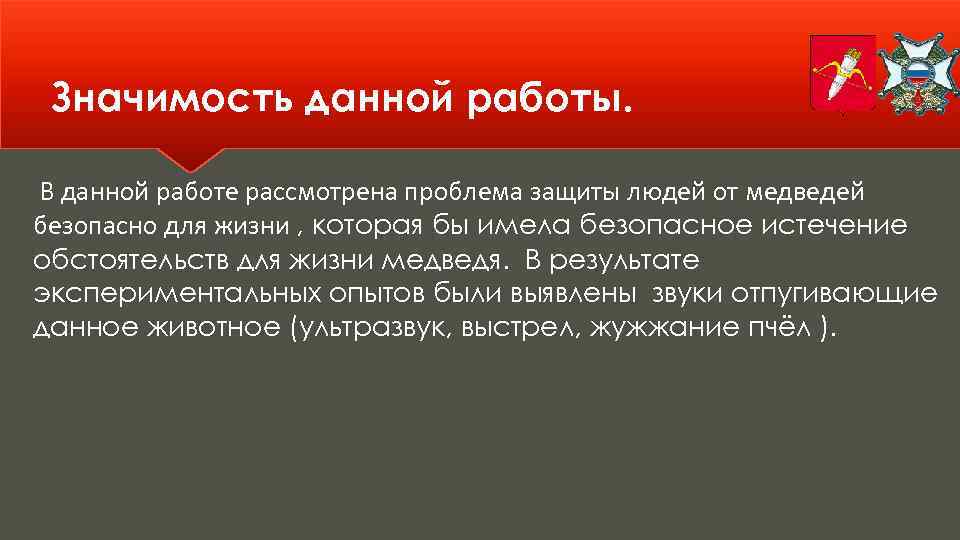 Значимость данной работы.

В данной работе рассмотрена проблема защиты людей от медведей безопасно для жизни , которая бы имела безопасное истечение обстоятельств для жизни медведя. В результате экспериментальных опытов были выявлены звуки отпугивающие данное животное (ультразвук, выстрел, жужжание пчёл ).